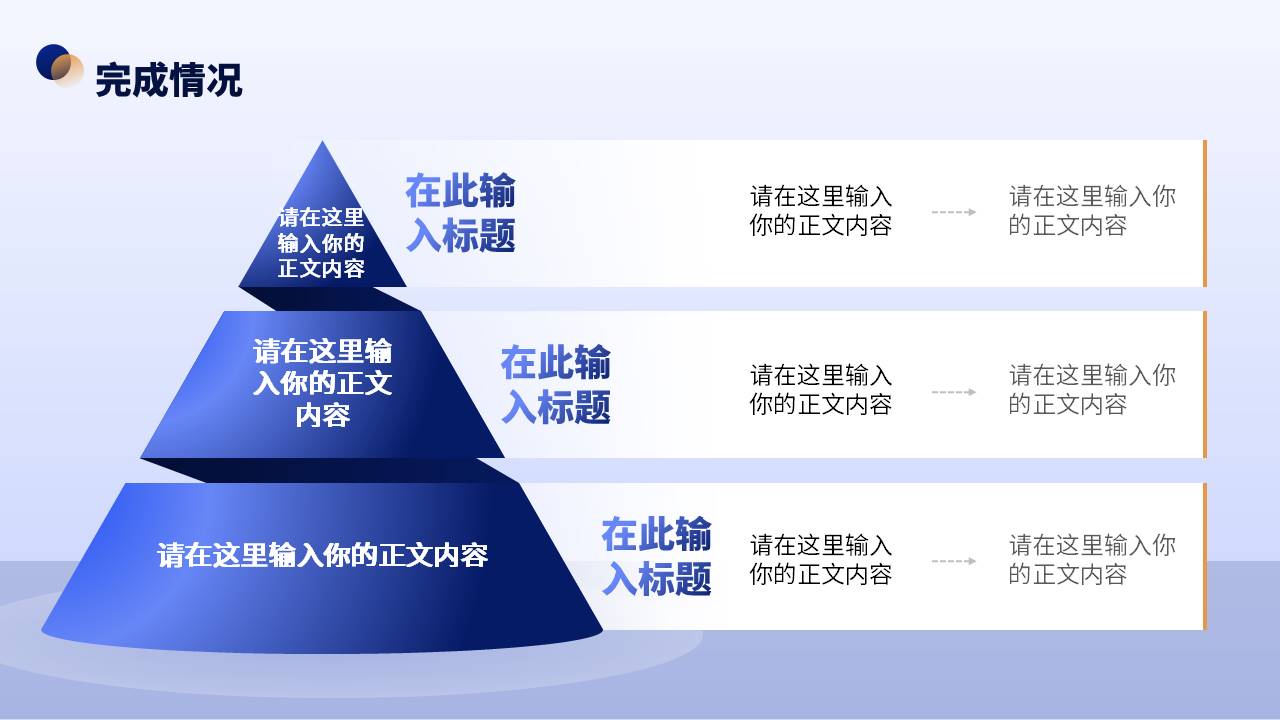 完成情况

请在这里输入你的正文内容

在此输入标题

请在这里输入你的正文内容

请在这里输入你的正文内容

请在这里输入你的正文内容

在此输入标题

请在这里输入你的正文内容

请在这里输入你的正文内容

请在这里输入你的正文内容

在此输入标题

请在这里输入你的正文内容

请在这里输入你的正文内容